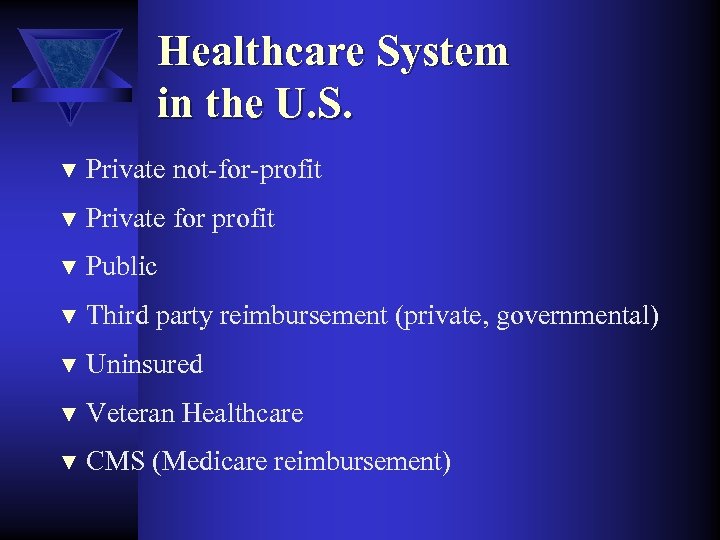 Healthcare System in the U.S.

▼ Private not-for-profit

▼ Private for profit

▼ Public

▼ Third party reimbursement (private, governmental)

▼ Uninsured

▼ Veteran Healthcare

▼ CMS (Medicare reimbursement)